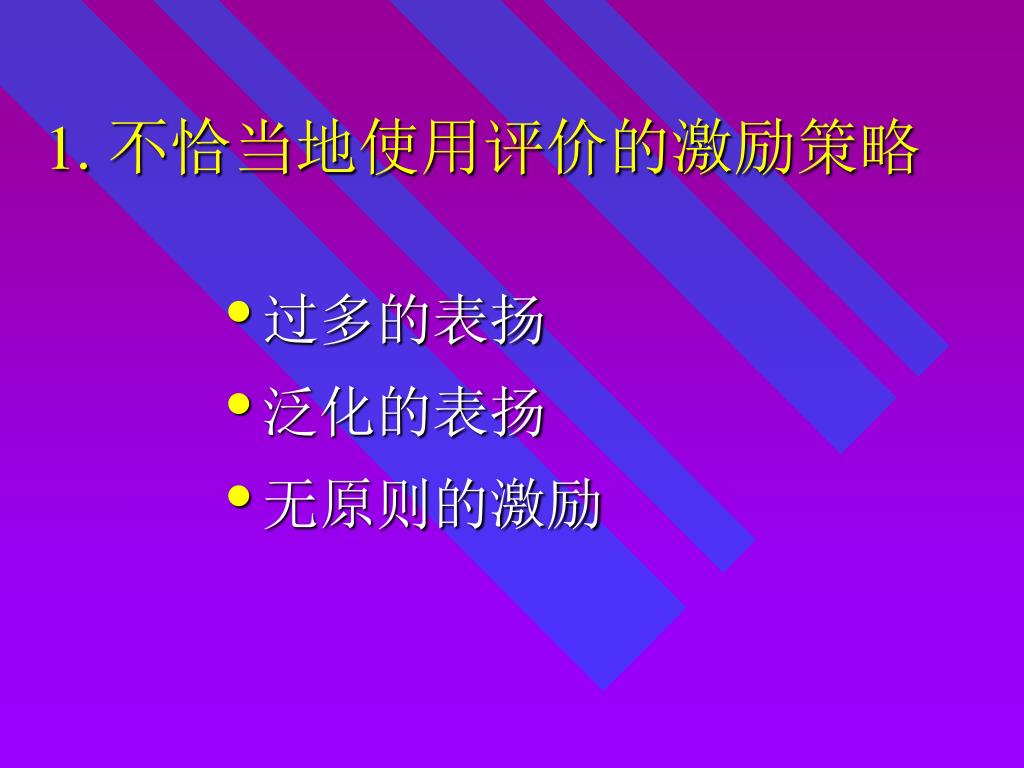 1. 不恰当地使用评价的激励策略

• 过多的表扬
• 泛化的表扬
• 无原则的激励